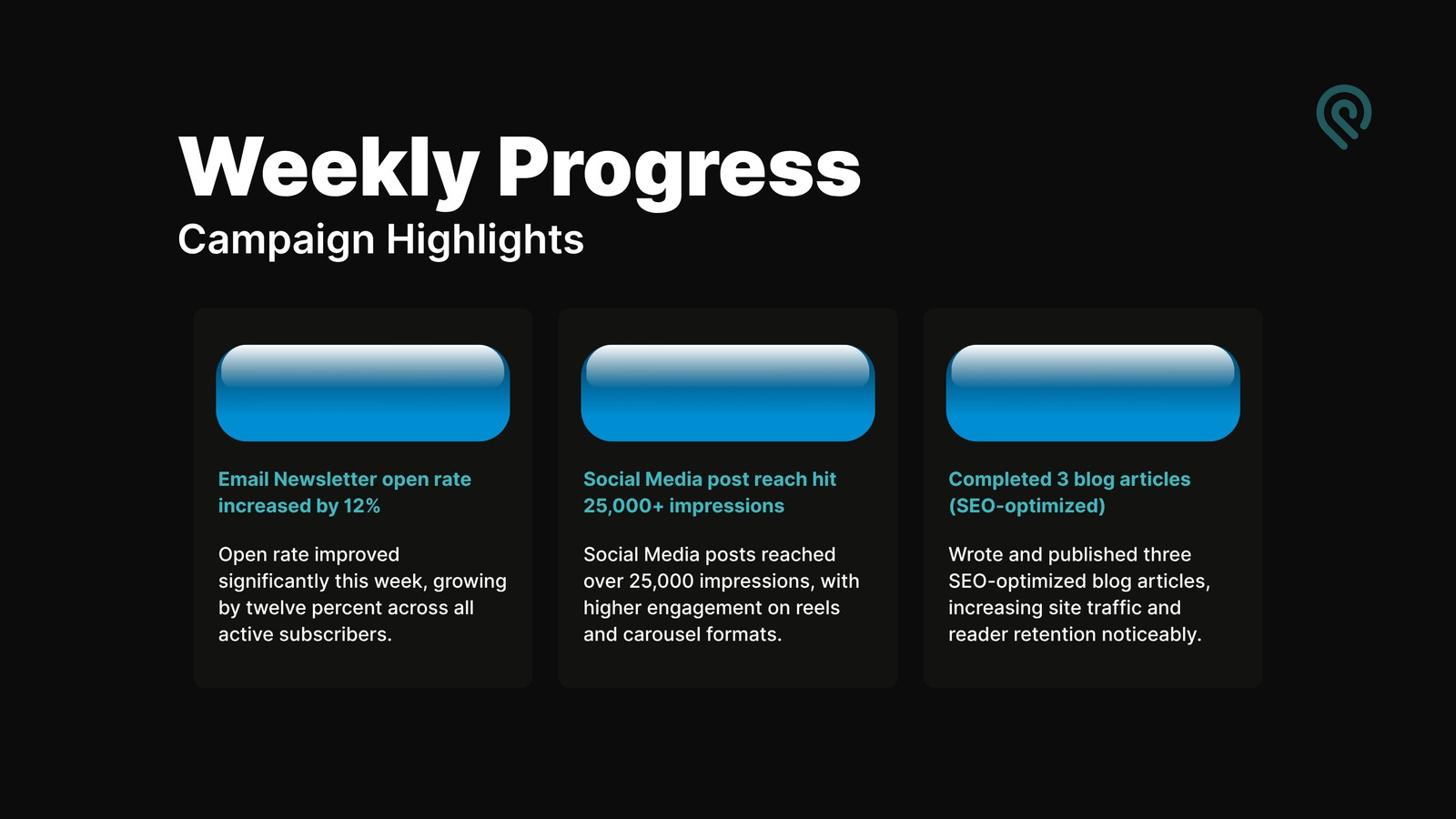 Weekly Progress
Campaign Highlights

Email Newsletter open rate increased by 12%

Open rate improved significantly this week, growing by twelve percent across all active subscribers.

Social Media post reach hit 25,000+ impressions

Social Media posts reached over 25,000 impressions, with higher engagement on reels and carousel formats.

Completed 3 blog articles (SEO-optimized)

Wrote and published three SEO-optimized blog articles, increasing site traffic and reader retention noticeably.